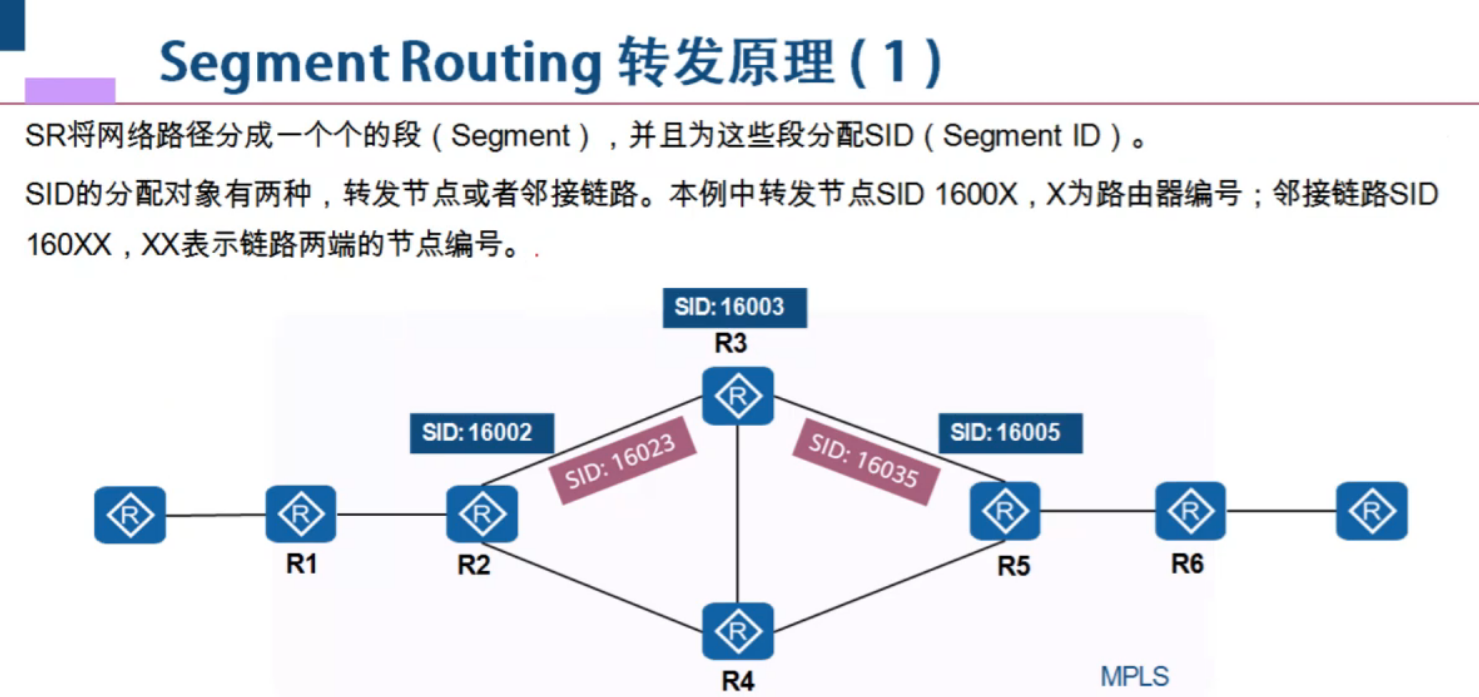 Segment Routing 转发原理（1）

SR将网络路径分成一个个的段（Segment），并且为这些段分配SID（Segment ID）。

SID的分配对象有两种，转发节点或者邻接链路。本例中转发节点SID 1600X，X为路由器编号；邻接链路SID 160XX，XX表示链路两端的节点编号。

SID: 16003
R3
SID: 16002
SID: 16023
SID: 16035
SID: 16005
R1
R2
R5
R6
R4
MPLS